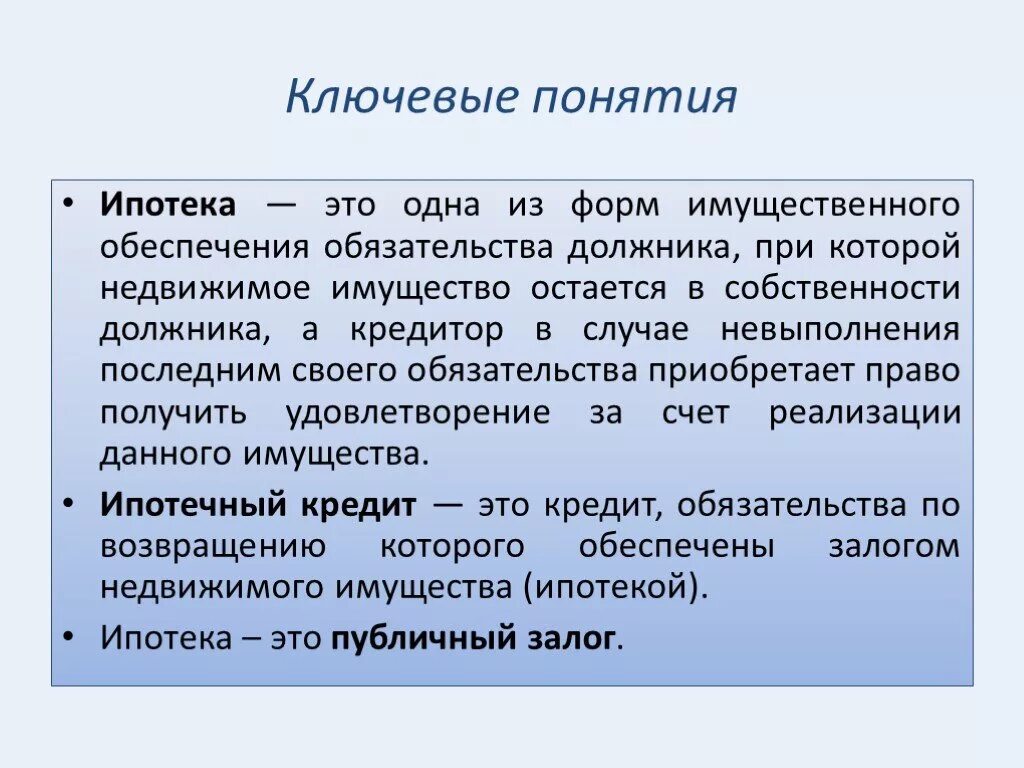 Ключевые понятия

• Ипотека — это одна из форм имущественного обеспечения обязательства должника, при которой недвижимое имущество остается в собственности должника, а кредитор в случае невыполнения последним своего обязательства приобретает право получить удовлетворение за счет реализации данного имущества.

• Ипотечный кредит — это кредит, обязательства по возвращению которого обеспечены залогом недвижимого имущества (ипотекой).

• Ипотека – это публичный залог.